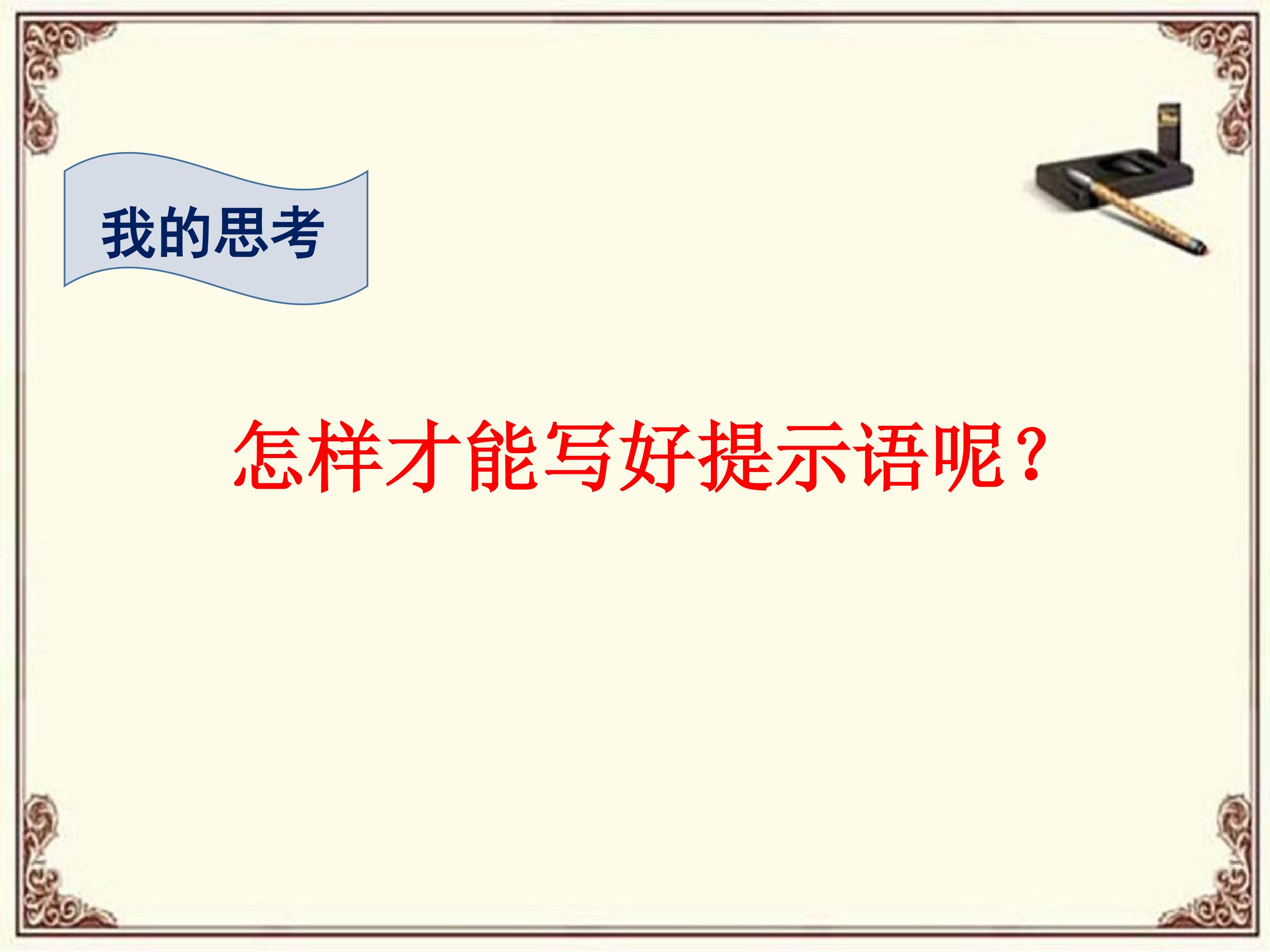 我的思考

怎样才能写好提示语呢？